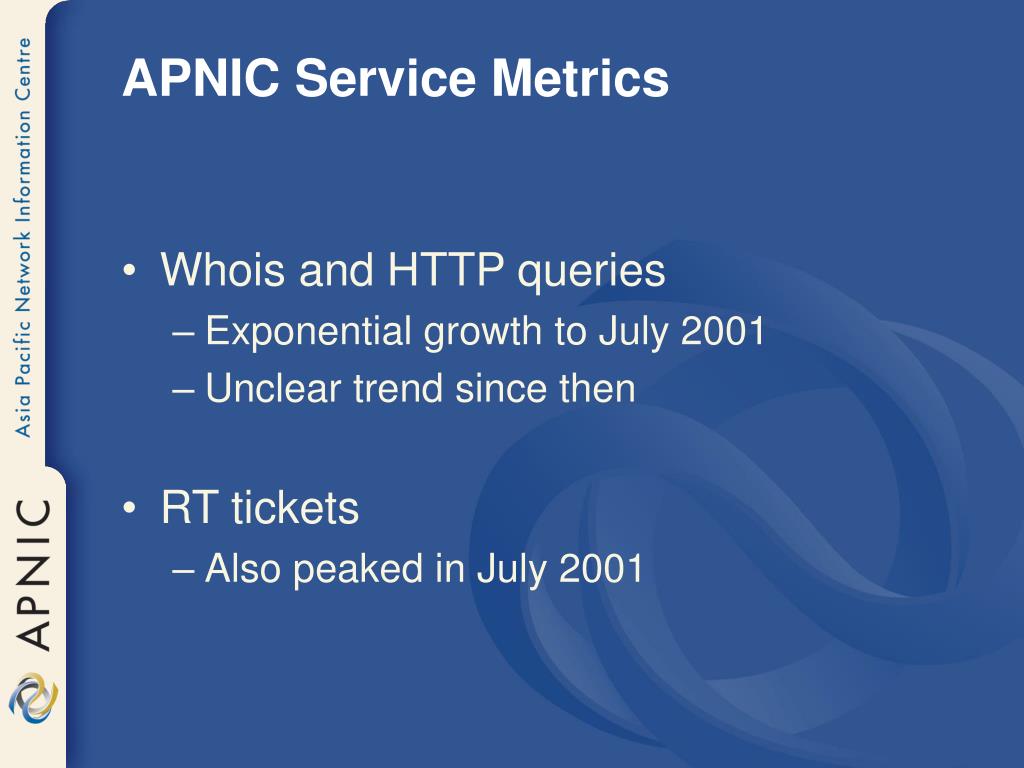 Asia Pacific Network Information Centre

APNIC

APNIC Service Metrics

• Whois and HTTP queries
– Exponential growth to July 2001
– Unclear trend since then

• RT tickets
– Also peaked in July 2001